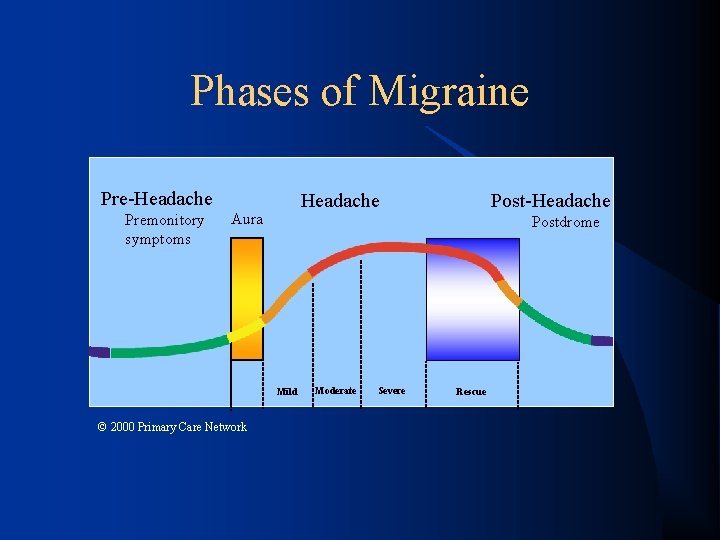 Phases of Migraine

Pre-Headache
Premonitory symptoms

Aura

Headache

Post-Headache
Postdrome

Mild

Moderate

Severe

Rescue

© 2000 Primary Care Network